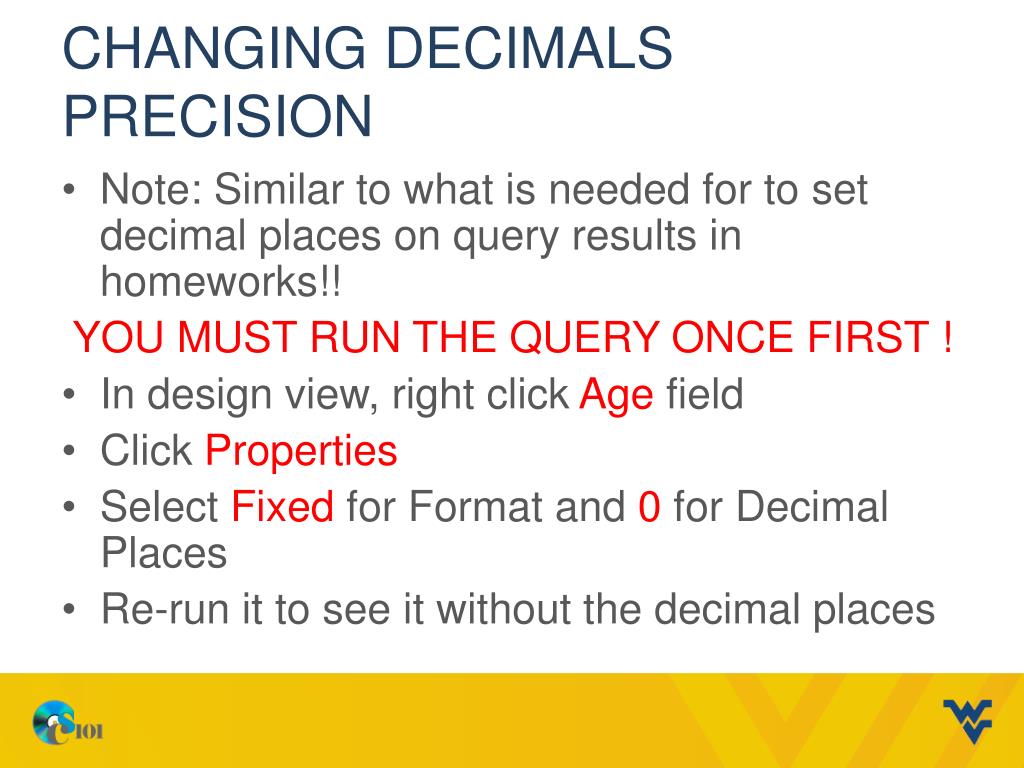 CHANGING DECIMALS PRECISION

• Note: Similar to what is needed for to set decimal places on query results in homeworks!!

YOU MUST RUN THE QUERY ONCE FIRST !

• In design view, right click Age field
• Click Properties
• Select Fixed for Format and 0 for Decimal Places
• Re-run it to see it without the decimal places

CS101